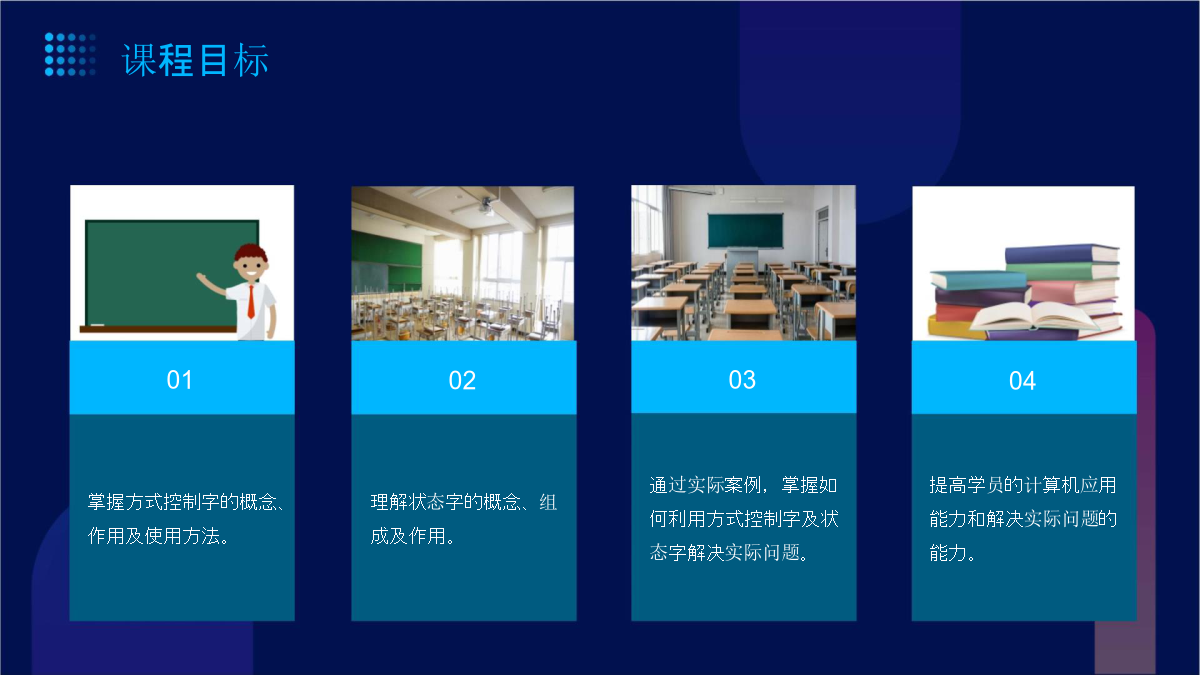 课程目标

01

掌握方式控制字的概念、作用及使用方法。

02

理解状态字的概念、组成及作用。

03

通过实际案例，掌握如何利用方式控制字及状态字解决实际问题。

04

提高学员的计算机应用能力和解决实际问题的能力。